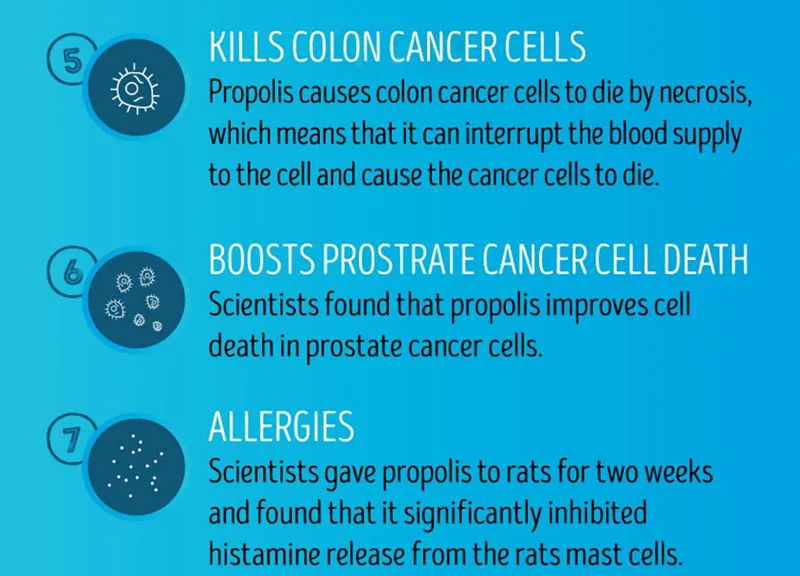 5

KILLS COLON CANCER CELLS

Propolis causes colon cancer cells to die by necrosis, which means that it can interrupt the blood supply to the cell and cause the cancer cells to die.

6

BOOSTS PROSTRATE CANCER CELL DEATH

Scientists found that propolis improves cell death in prostate cancer cells.

7

ALLERGIES

Scientists gave propolis to rats for two weeks and found that it significantly inhibited histamine release from the rats mast cells.